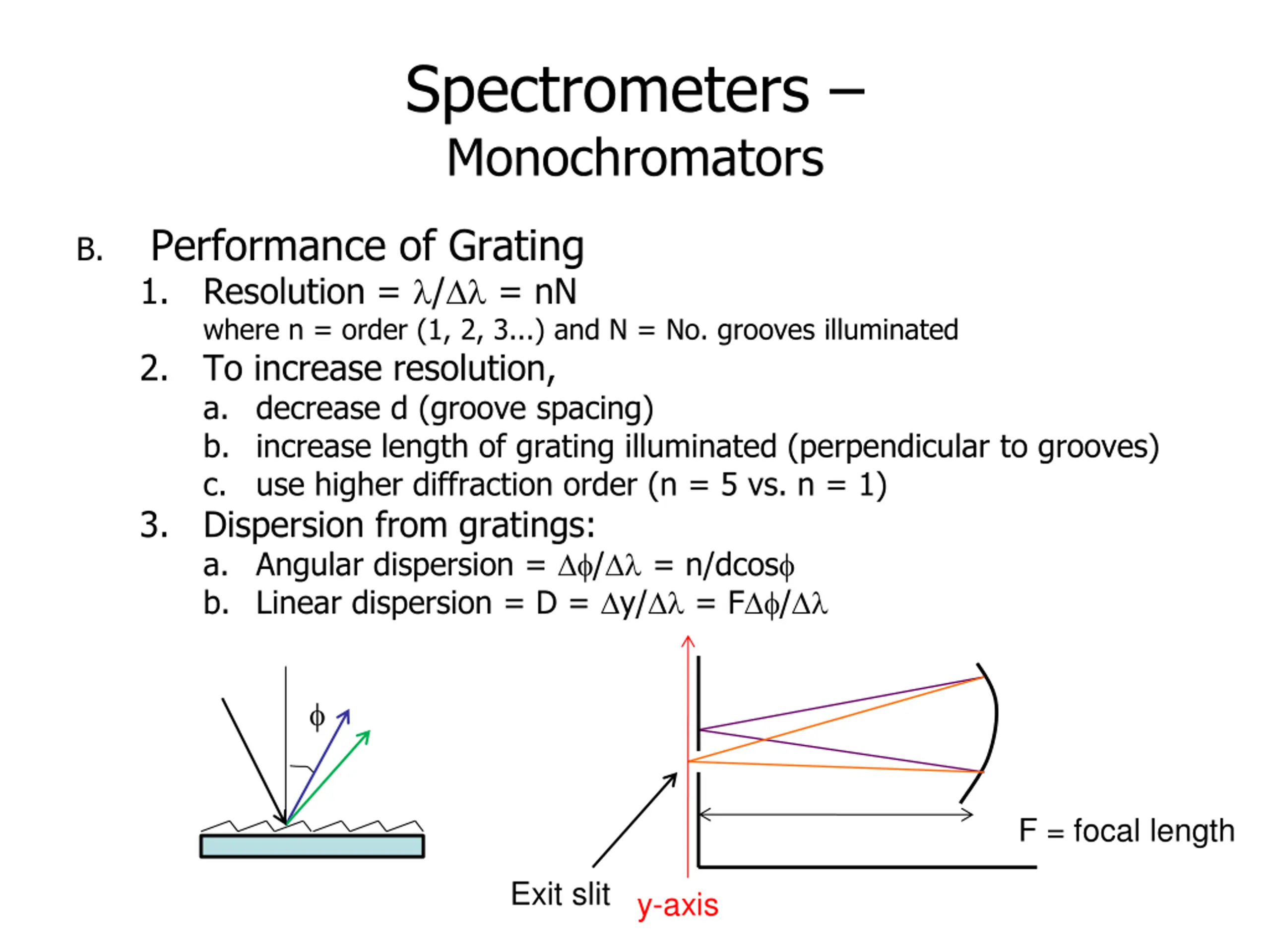 Spectrometers – Monochromators

B. Performance of Grating

1. Resolution = $\lambda/\Delta\lambda$ = nN
where n = order (1, 2, 3...) and N = No. grooves illuminated

2. To increase resolution,
a. decrease d (groove spacing)
b. increase length of grating illuminated (perpendicular to grooves)
c. use higher diffraction order (n = 5 vs. n = 1)

3. Dispersion from gratings:
a. Angular dispersion = $\Delta\phi/\Delta\lambda$ = n/dcos$\phi$
b. Linear dispersion = D = $\Delta y/\Delta\lambda$ = F$\Delta\phi/\Delta\lambda$

$\phi$

F = focal length

Exit slit

y-axis